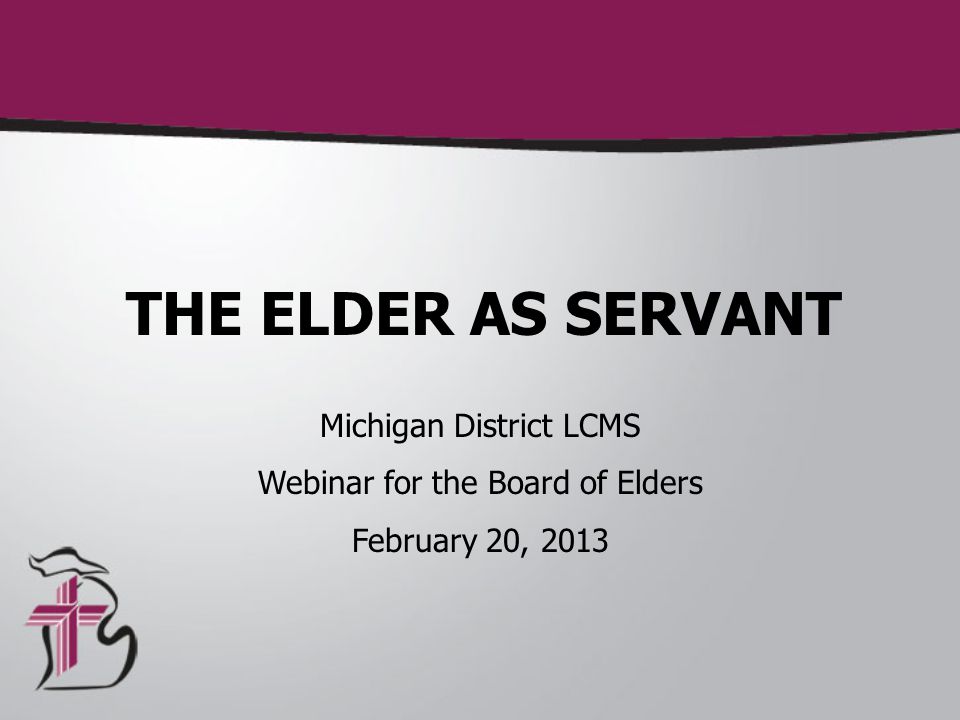 THE ELDER AS SERVANT

Michigan District LCMS

Webinar for the Board of Elders

February 20, 2013